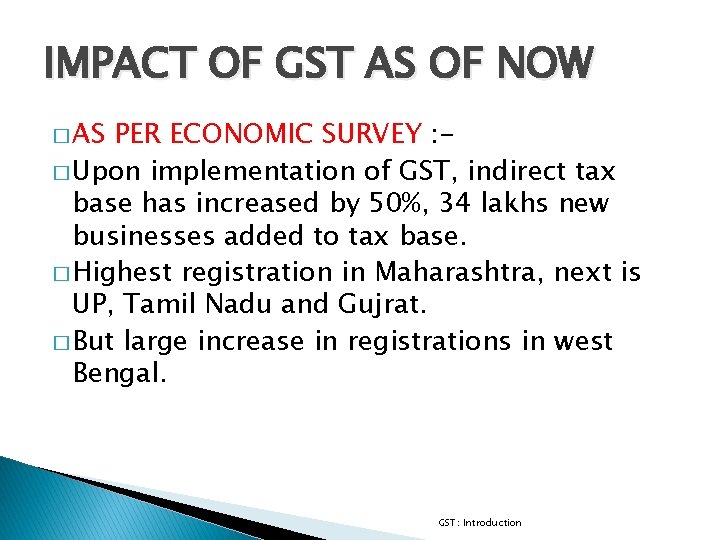 IMPACT OF GST AS OF NOW

□ AS PER ECONOMIC SURVEY :-

□ Upon implementation of GST, indirect tax base has increased by 50%, 34 lakhs new businesses added to tax base.

□ Highest registration in Maharashtra, next is UP, Tamil Nadu and Gujrat.

□ But large increase in registrations in west Bengal.

GST : Introduction